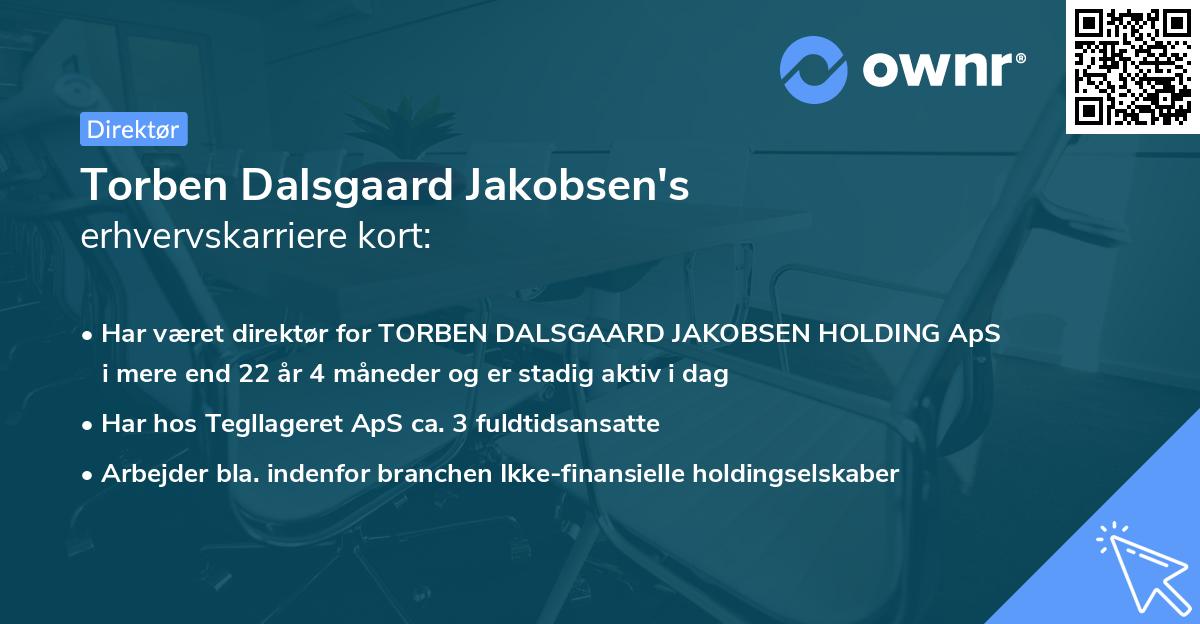 ownr®

Direktør

Torben Dalsgaard Jakobsen's
erhvervskarriere kort:

• Har været direktør for TORBEN DALSGAARD JAKOBSEN HOLDING ApS i mere end 22 år 4 måneder og er stadig aktiv i dag

• Har hos Tegllageret ApS ca. 3 fuldtidsansatte

• Arbejder bla. indenfor branchen Ikke-finansielle holdingselskaber